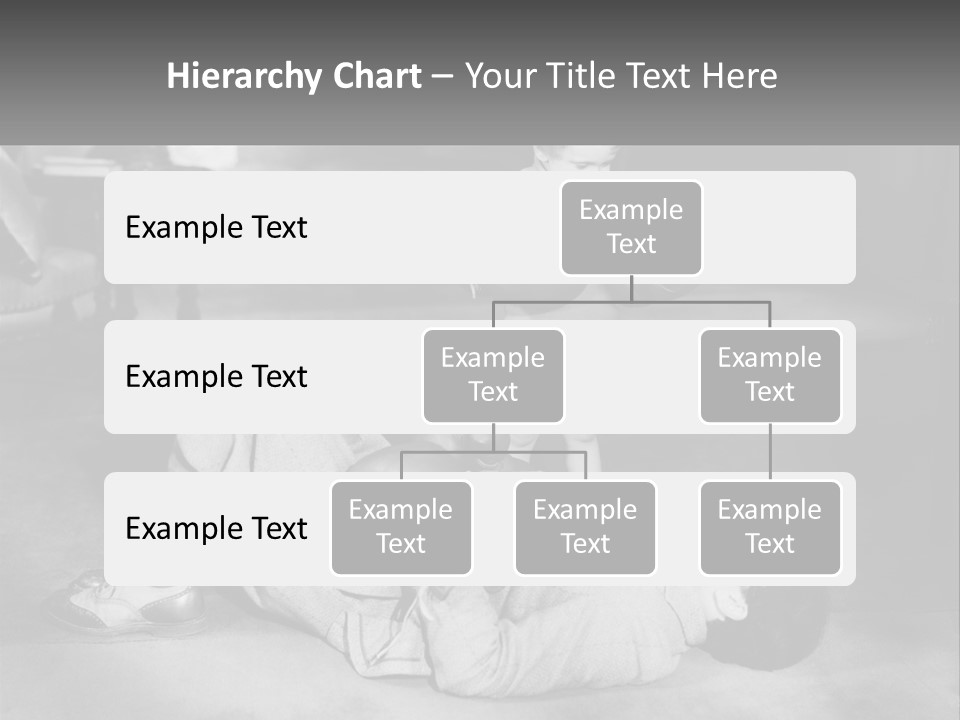 Hierarchy Chart – Your Title Text Here

Example Text

Example Text

Example Text

Example Text

Example Text

Example Text

Example Text

Example Text

Example Text